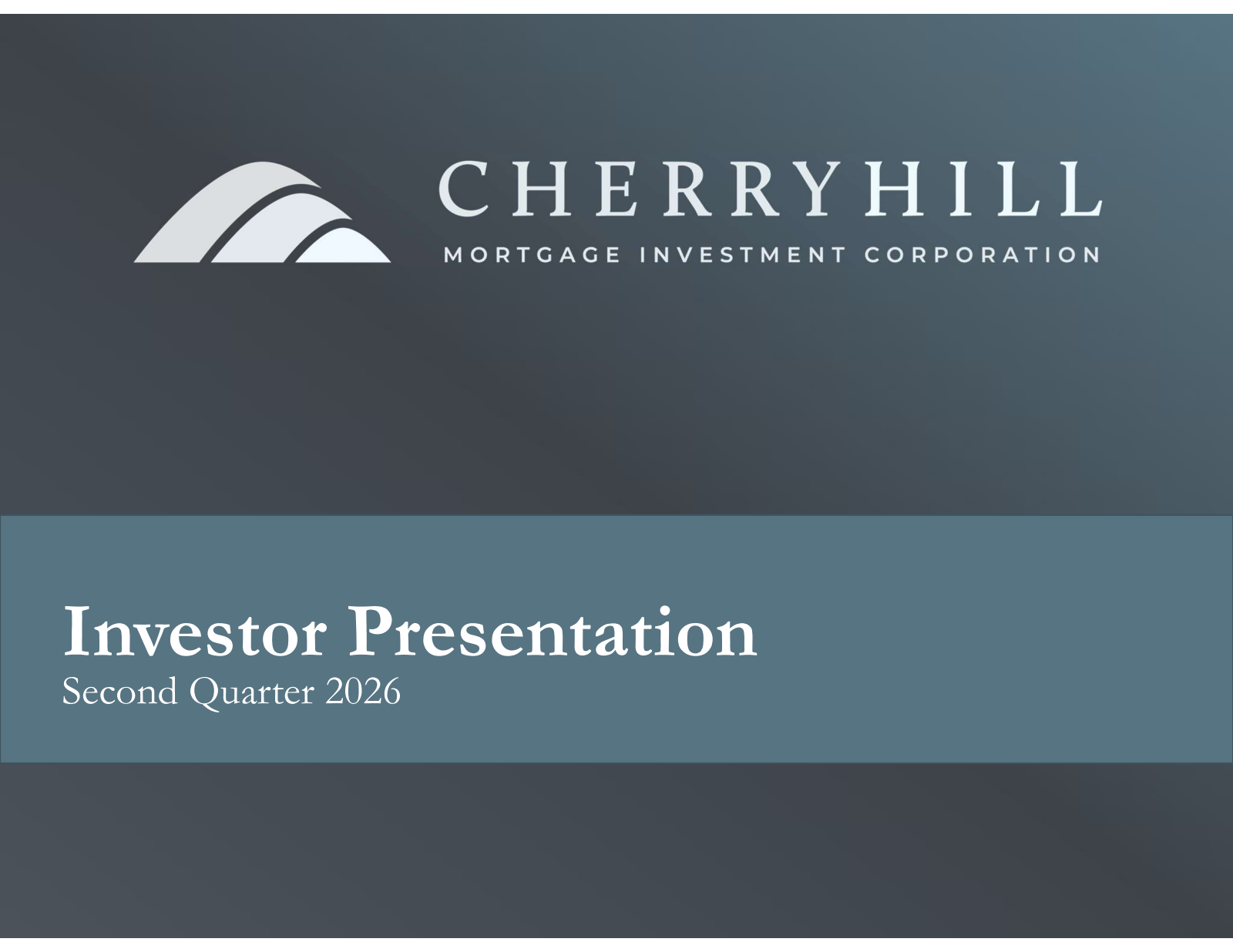 CHERRYHILL
MORTGAGE INVESTMENT CORPORATION

Investor Presentation
Second Quarter 2026